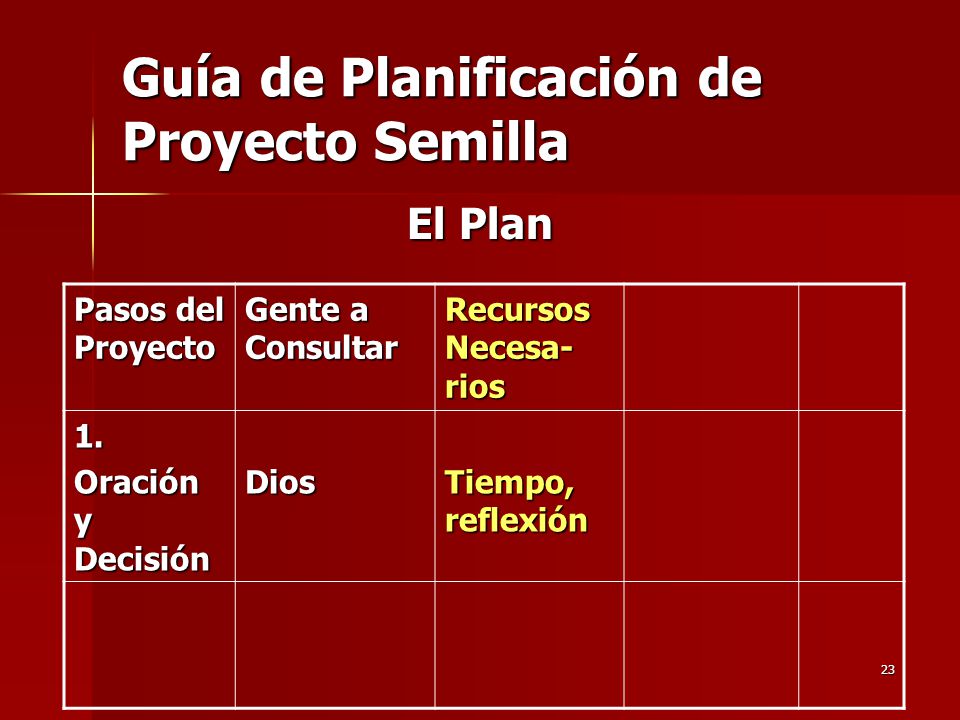 Guía de Planificación de Proyecto Semilla

El Plan

| Pasos del Proyecto | Gente a Consultar | Recursos Necesarios | | |
|---|---|---|---|---|
| 1. Oración y Decisión | Dios | Tiempo, reflexión | | |
| | | | | |

23